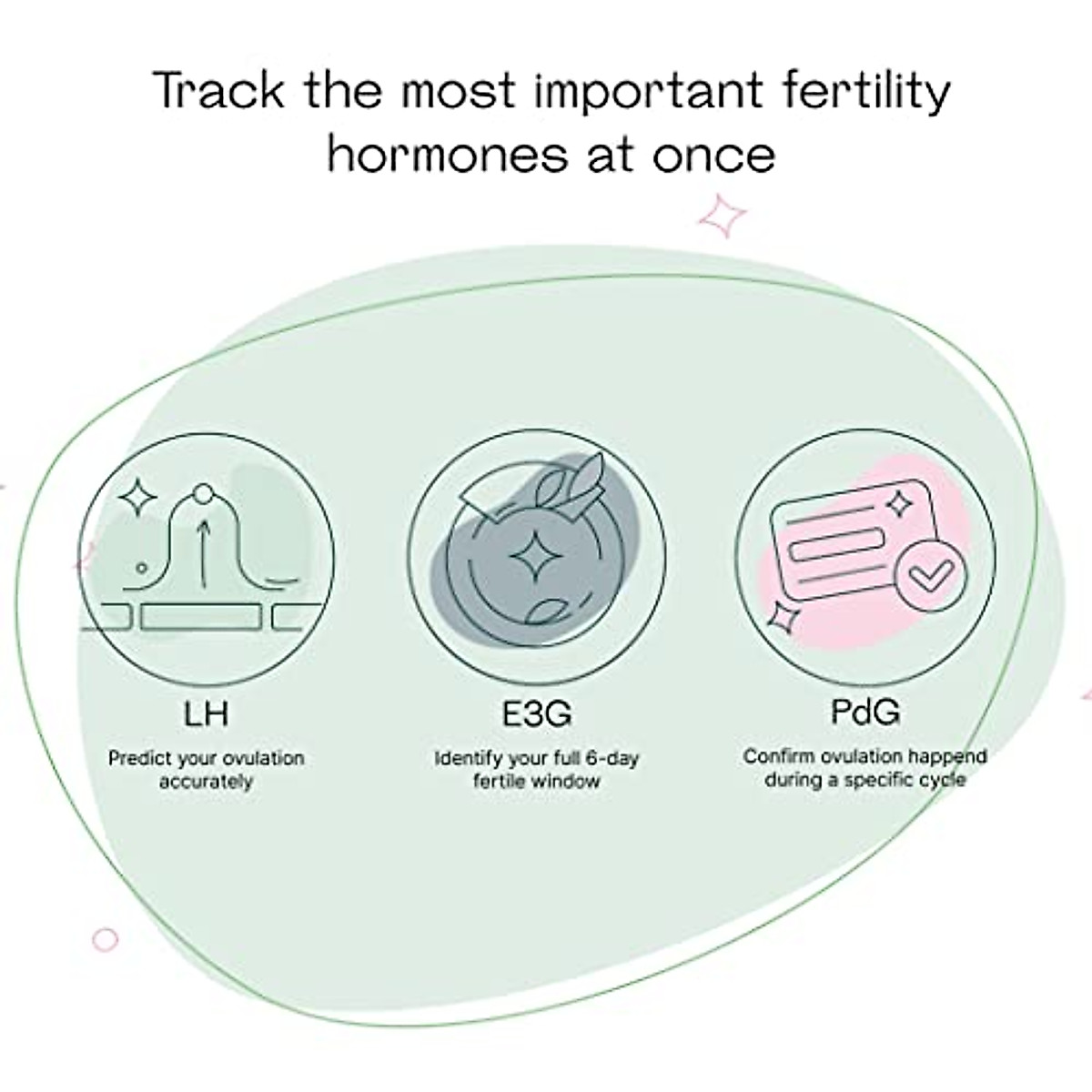 Track the most important fertility hormones at once

LH
Predict your ovulation accurately

E3G
Identify your full 6-day fertile window

PdG
Confirm ovulation happend during a specific cycle